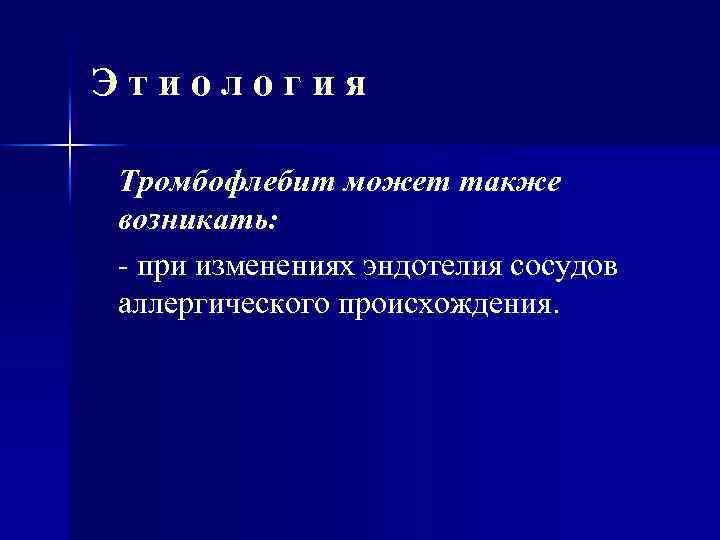 Этиология

Тромбофлебит может также возникать:

- при изменениях эндотелия сосудов аллергического происхождения.